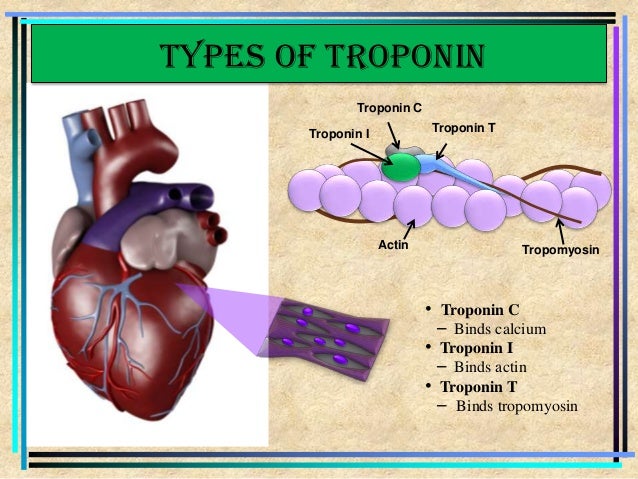 TYPES OF TROPONIN

Troponin C
Troponin I
Troponin T
Actin
Tropomyosin

• Troponin C
– Binds calcium
• Troponin I
– Binds actin
• Troponin T
– Binds tropomyosin